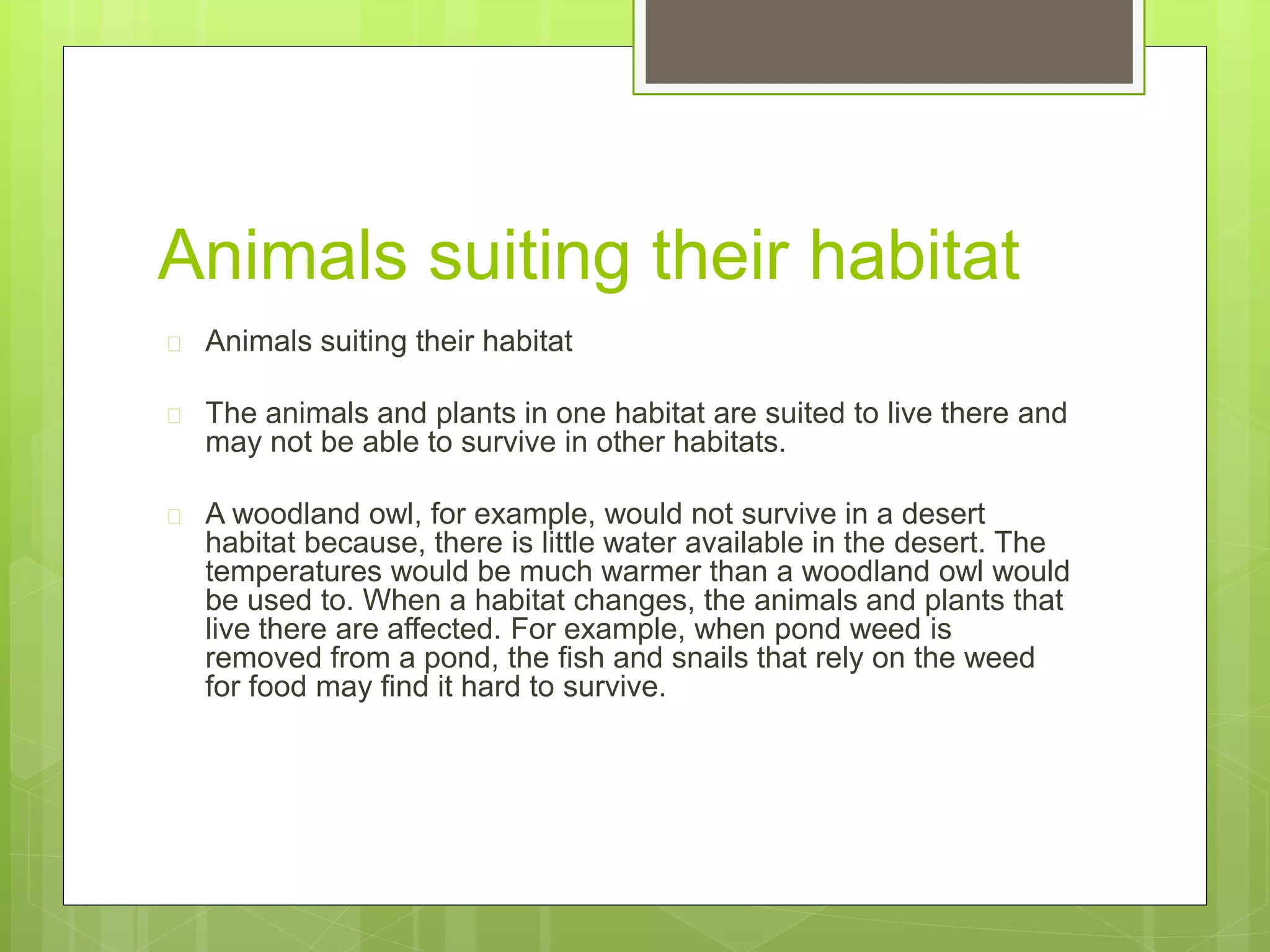 Animals suiting their habitat

Animals suiting their habitat

The animals and plants in one habitat are suited to live there and may not be able to survive in other habitats.

A woodland owl, for example, would not survive in a desert habitat because, there is little water available in the desert. The temperatures would be much warmer than a woodland owl would be used to. When a habitat changes, the animals and plants that live there are affected. For example, when pond weed is removed from a pond, the fish and snails that rely on the weed for food may find it hard to survive.